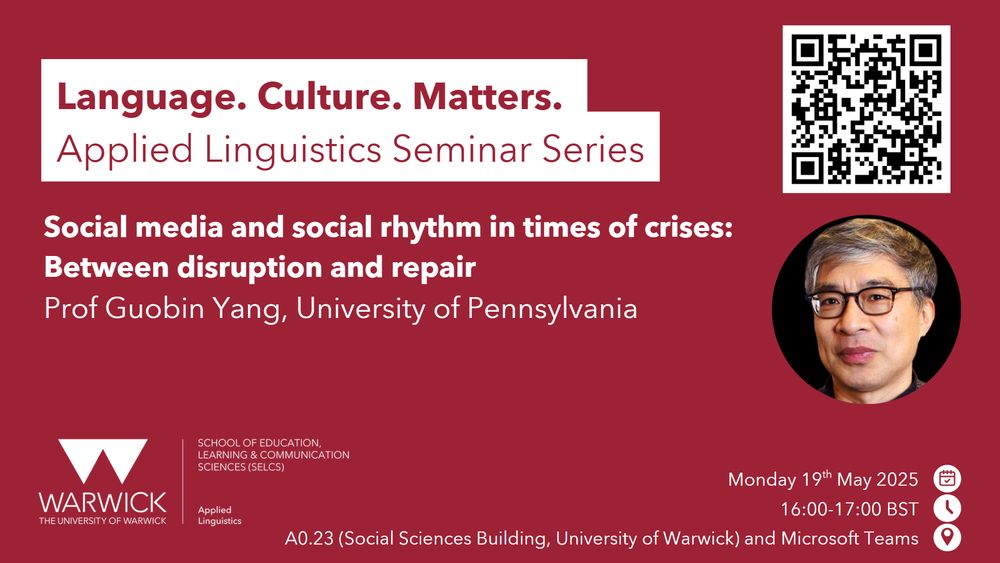 Language. Culture. Matters.
Applied Linguistics Seminar Series

Social media and social rhythm in times of crises: Between disruption and repair
Prof Guobin Yang, University of Pennsylvania

WARWICK
THE UNIVERSITY OF WARWICK

SCHOOL OF EDUCATION, LEARNING & COMMUNICATION SCIENCES (SELCS)

Applied Linguistics

Monday 19$^{th}$ May 2025
16:00-17:00 BST
A0.23 (Social Sciences Building, University of Warwick) and Microsoft Teams